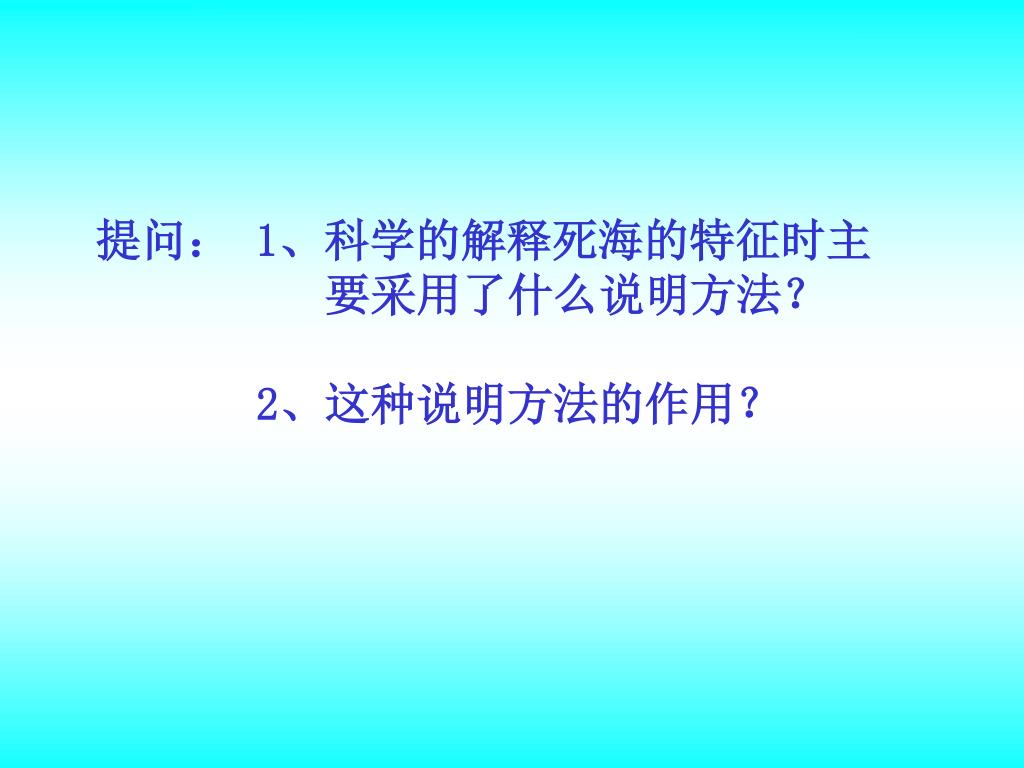 提问： 1、科学的解释死海的特征时主要采用了什么说明方法？

2、这种说明方法的作用？